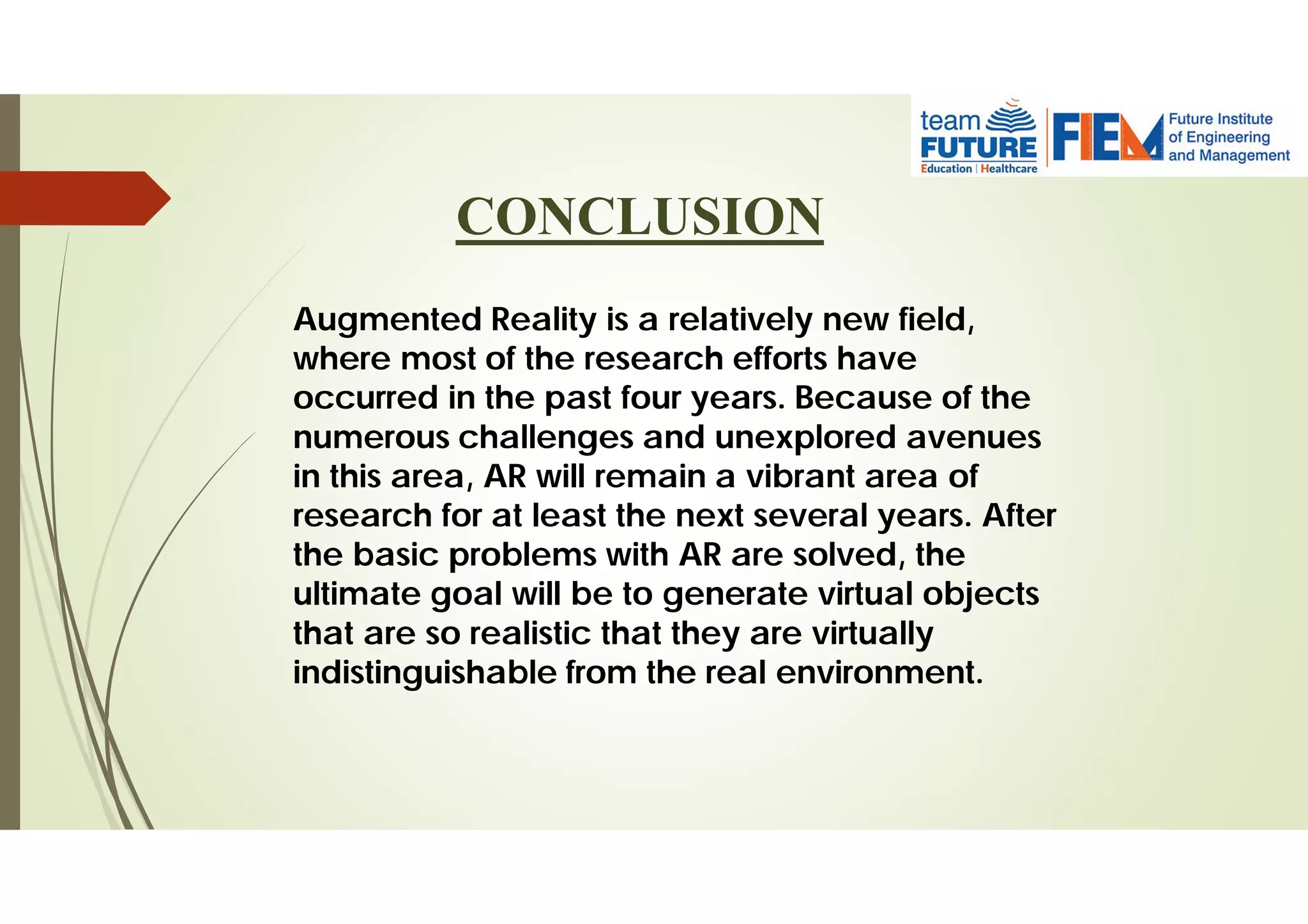 team FUTURE
Education | Healthcare

FIEM
Future Institute of Engineering and Management

CONCLUSION

Augmented Reality is a relatively new field, where most of the research efforts have occurred in the past four years. Because of the numerous challenges and unexplored avenues in this area, AR will remain a vibrant area of research for at least the next several years. After the basic problems with AR are solved, the ultimate goal will be to generate virtual objects that are so realistic that they are virtually indistinguishable from the real environment.